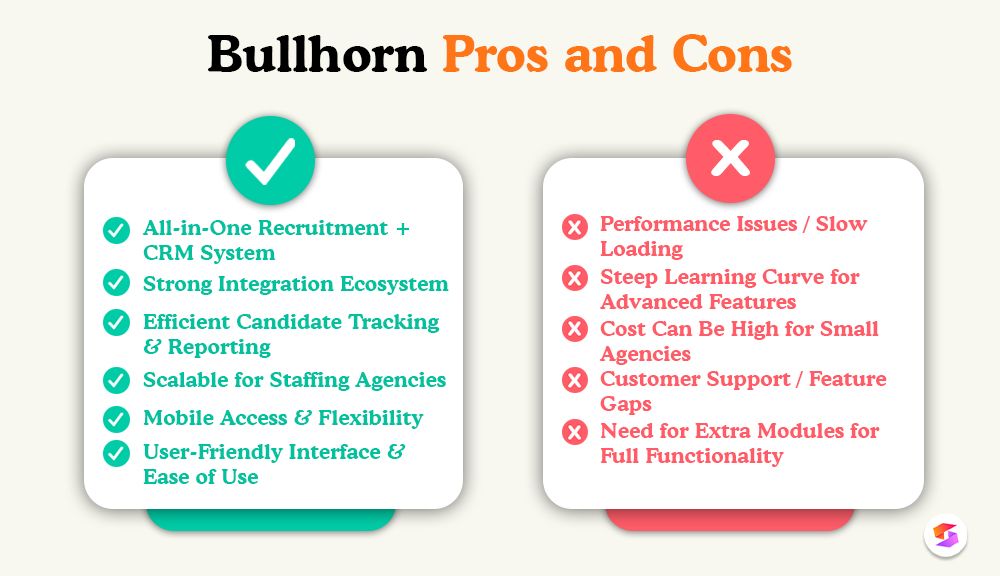 Bullhorn Pros and Cons

All-in-One Recruitment + CRM System

Strong Integration Ecosystem

Efficient Candidate Tracking & Reporting

Scalable for Staffing Agencies

Mobile Access & Flexibility

User-Friendly Interface & Ease of Use

Performance Issues / Slow Loading

Steep Learning Curve for Advanced Features

Cost Can Be High for Small Agencies

Customer Support / Feature Gaps

Need for Extra Modules for Full Functionality